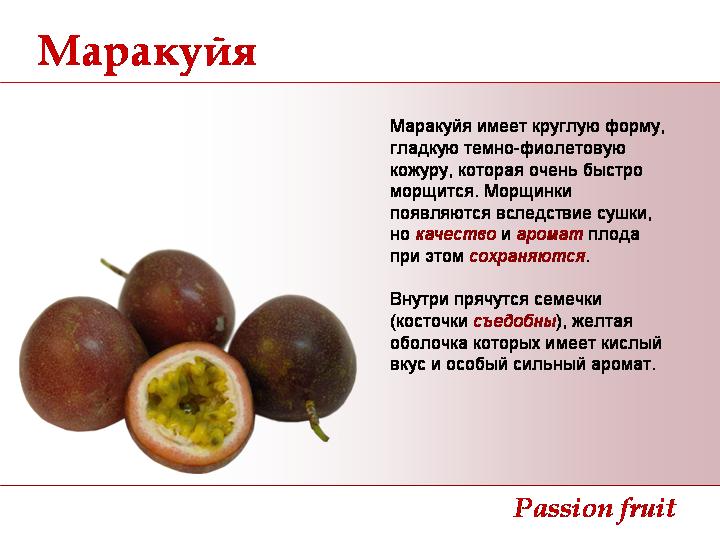 Маракуйя

Маракуйя имеет круглую форму, гладкую темно-фиолетовую кожуру, которая очень быстро морщится. Морщинки появляются вследствие сушки, но качество и аромат плода при этом сохраняются.

Внутри прячутся семечки (косточки съедобны), желтая оболочка которых имеет кислый вкус и особый сильный аромат.

Passion fruit